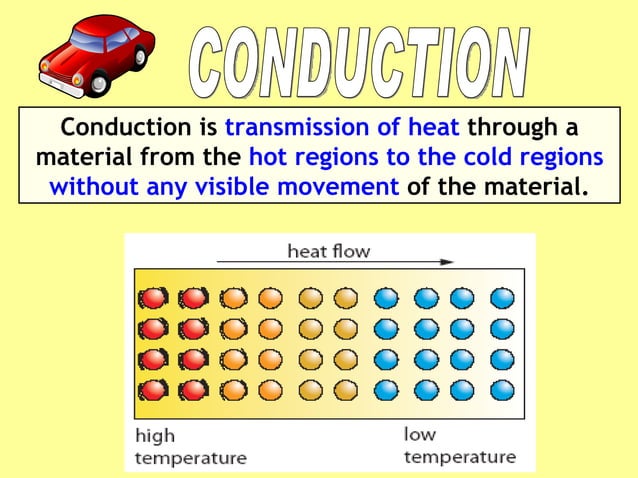 CONDUCTION

Conduction is transmission of heat through a material from the hot regions to the cold regions without any visible movement of the material.

heat flow

high temperature

low temperature